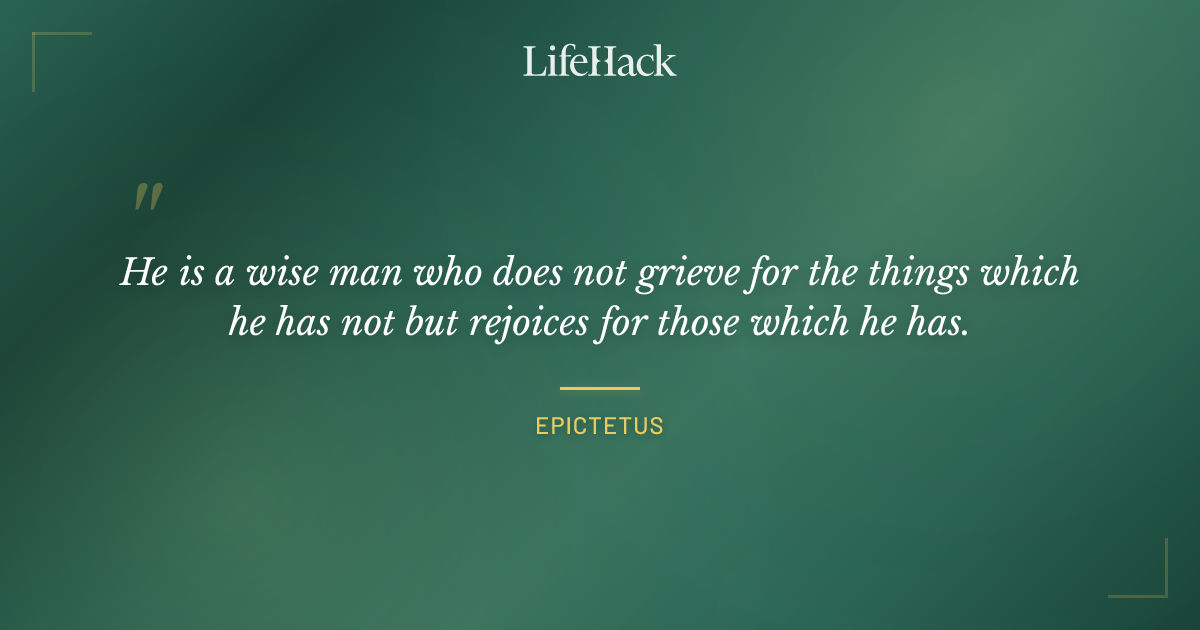 LifeHack

"

He is a wise man who does not grieve for the things which he has not but rejoices for those which he has.

EPICTETUS